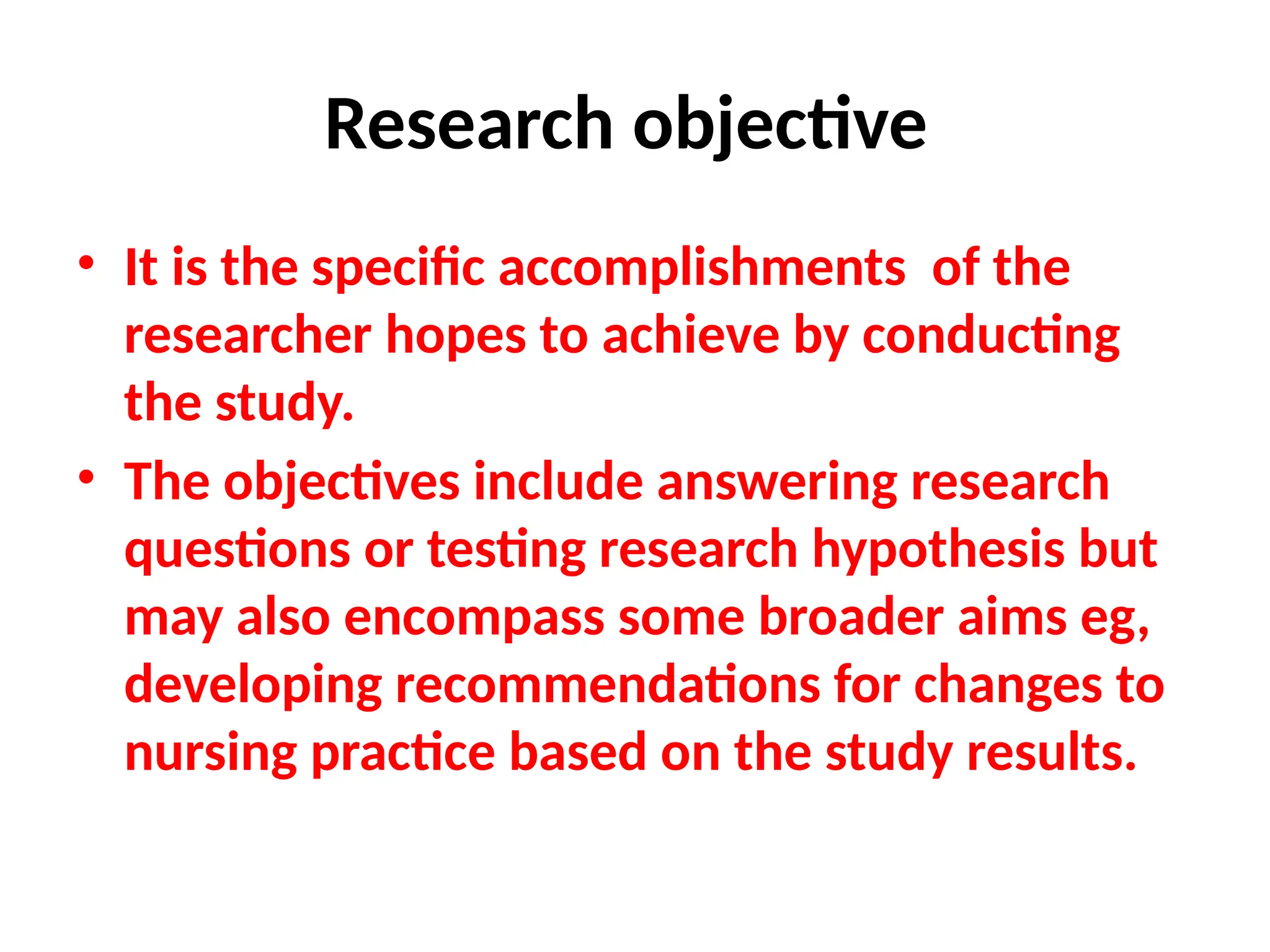 Research objective

• It is the specific accomplishments  of the researcher hopes to achieve by conducting the study.
• The objectives include answering research questions or testing research hypothesis but may also encompass some broader aims eg, developing recommendations for changes to nursing practice based on the study results.